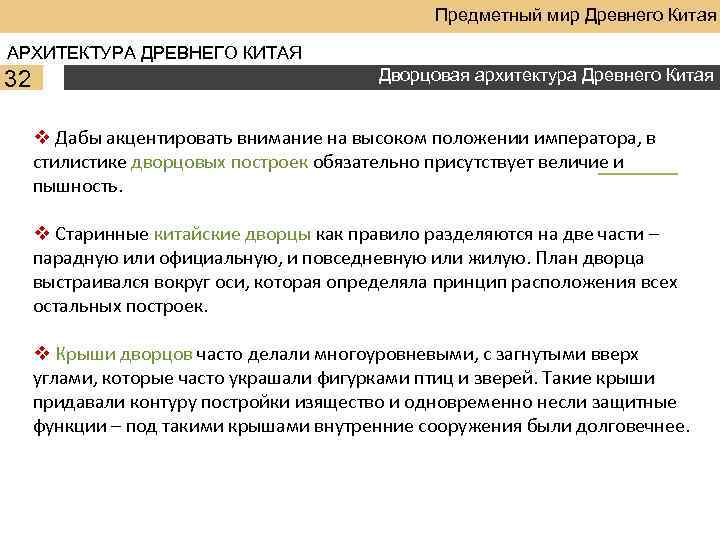 Предметный мир Древнего Китая

АРХИТЕКТУРА ДРЕВНЕГО КИТАЯ

32

Дворцовая архитектура Древнего Китая

❖ Дабы акцентировать внимание на высоком положении императора, в стилистике дворцовых построек обязательно присутствует величие и пышность.

❖ Старинные китайские дворцы как правило разделяются на две части – парадную или официальную, и повседневную или жилую. План дворца выстраивался вокруг оси, которая определяла принцип расположения всех остальных построек.

❖ Крыши дворцов часто делали многоуровневыми, с загнутыми вверх углами, которые часто украшали фигурками птиц и зверей. Такие крыши придавали контуру постройки изящество и одновременно несли защитные функции – под такими крышами внутренние сооружения были долговечнее.